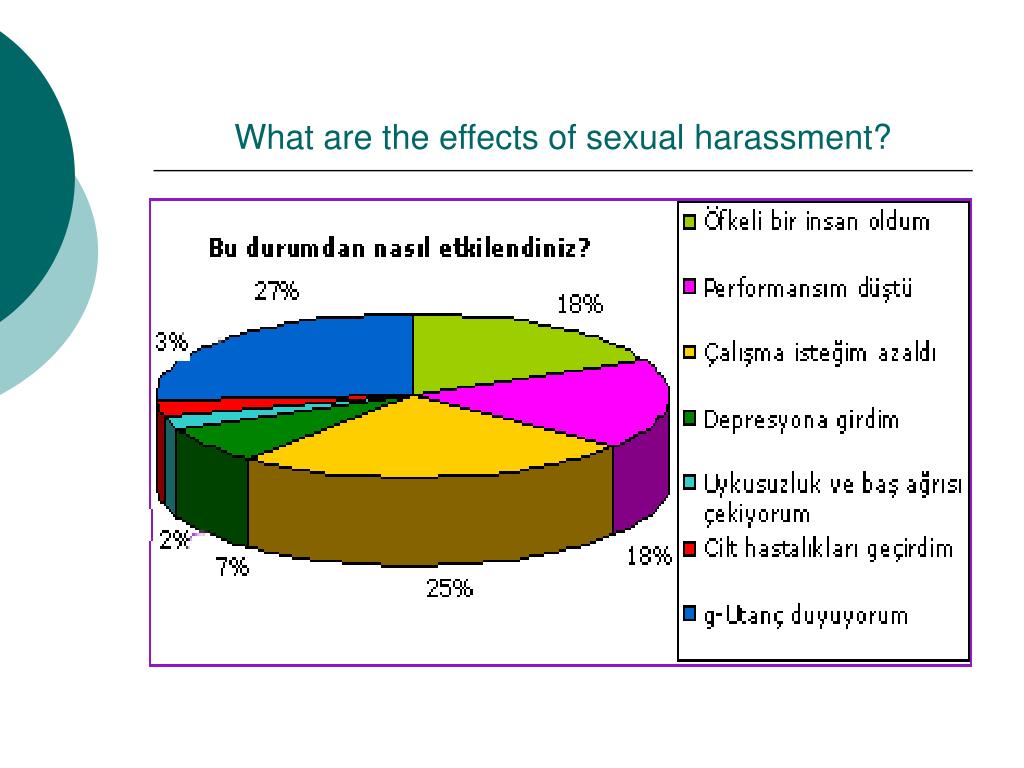 What are the effects of sexual harassment?

Bu durumdan nasıl etkilendiniz?

27%
18%
3%
2%
7%
25%
18%

Öfkeli bir insan oldum
Performansım düştü
Çalışma isteğim azaldı
Depresyona girdim
Uykusuzluk ve baş ağrısı çekiyorum
Cilt hastalıkları geçirdim
g-Utanç duyuyorum